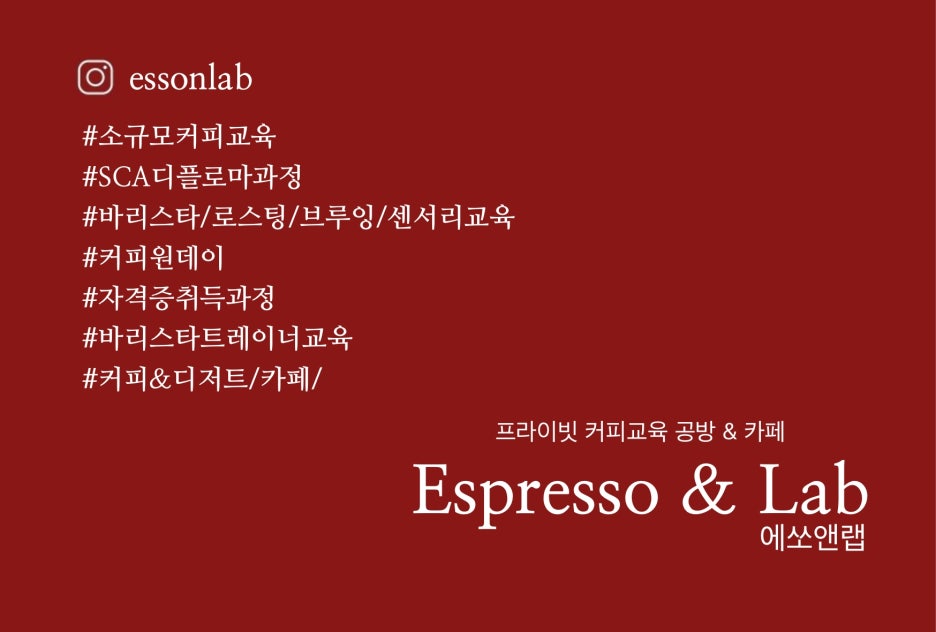 essonlab

#소규모커피교육
#SCA디플로마과정
#바리스타/로스팅/브루잉/센서리교육
#커피원데이
#자격증취득과정
#바리스타트레이너교육
#커피&디저트/카페/

프라이빗 커피교육 공방 & 카페
Espresso & Lab
에쏘앤랩